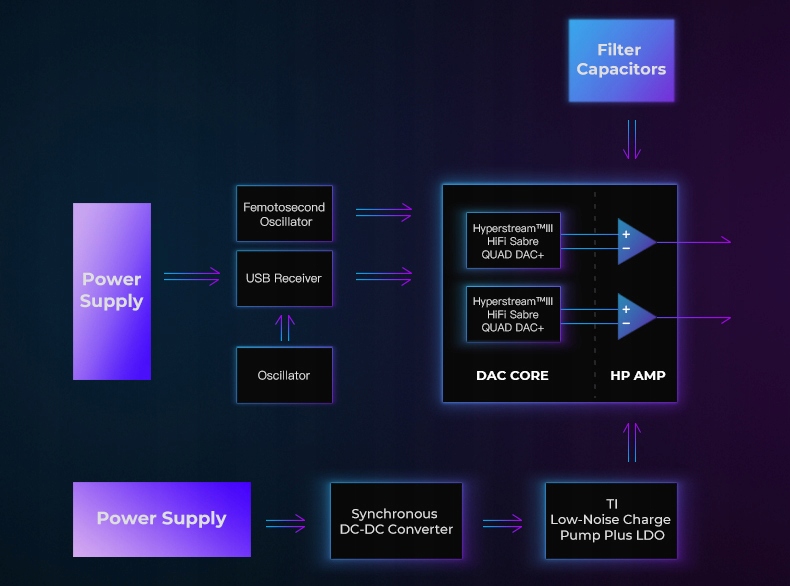 Filter Capacitors

Power Supply

Femotosecond Oscillator

USB Receiver

Oscillator

Hyperstream™III HiFi Sabre QUAD DAC+

+
−

Hyperstream™III HiFi Sabre QUAD DAC+

+
−

DAC CORE

HP AMP

Power Supply

Synchronous DC-DC Converter

TI Low-Noise Charge Pump Plus LDO